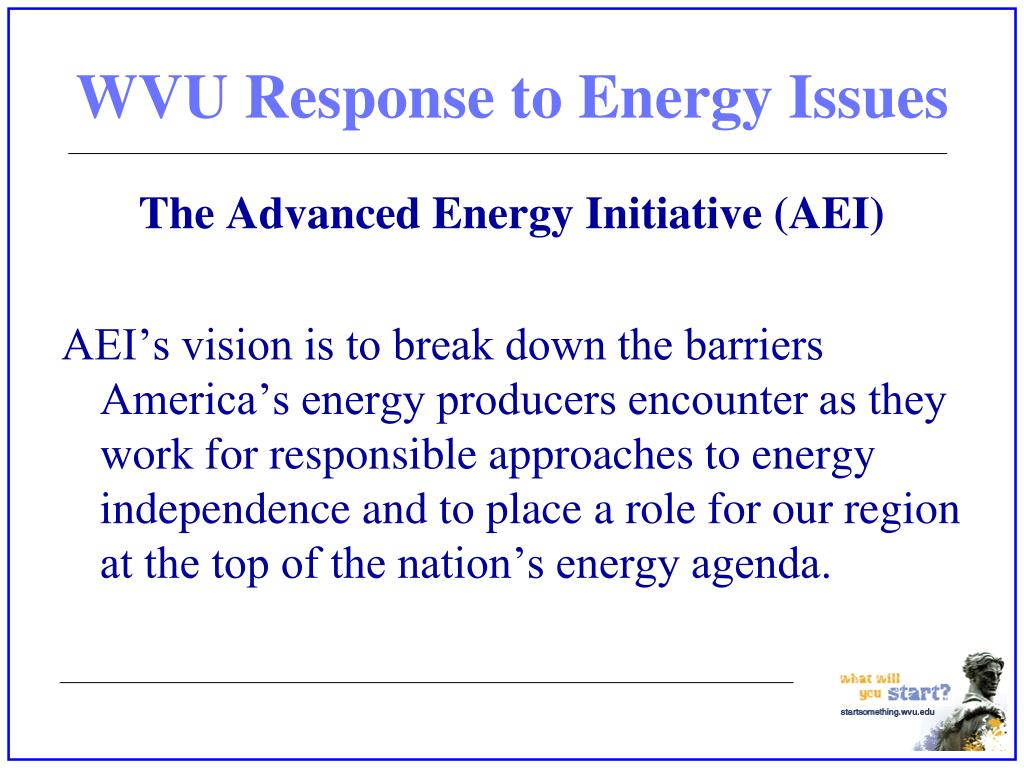 WVU Response to Energy Issues

The Advanced Energy Initiative (AEI)

AEI’s vision is to break down the barriers America’s energy producers encounter as they work for responsible approaches to energy independence and to place a role for our region at the top of the nation’s energy agenda.

what will you start?
startsomething.wvu.edu